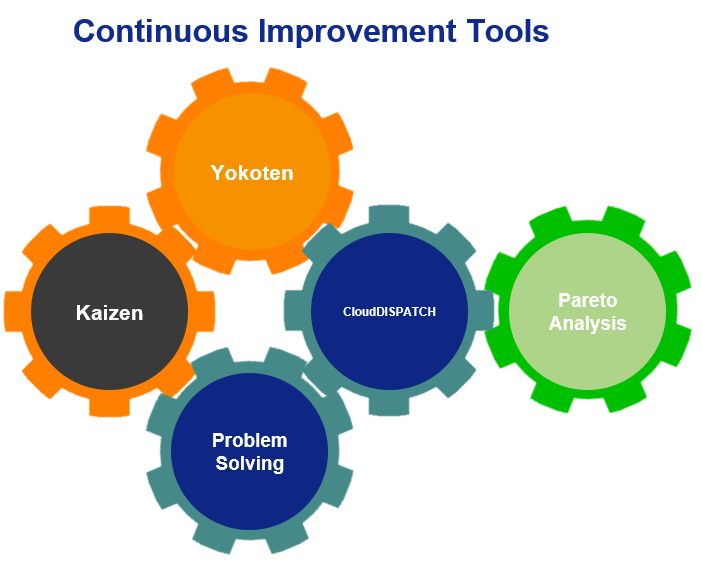 Continuous Improvement Tools

Yokoten

Kaizen

CloudDISPATCH

Pareto Analysis

Problem Solving